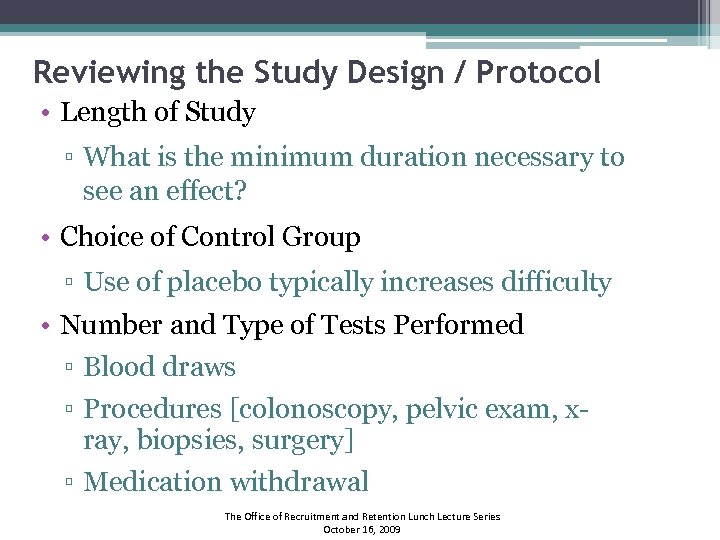 Reviewing the Study Design / Protocol

• Length of Study
▫ What is the minimum duration necessary to see an effect?

• Choice of Control Group
▫ Use of placebo typically increases difficulty

• Number and Type of Tests Performed
▫ Blood draws
▫ Procedures [colonoscopy, pelvic exam, x-ray, biopsies, surgery]
▫ Medication withdrawal

The Office of Recruitment and Retention Lunch Lecture Series
October 16, 2009